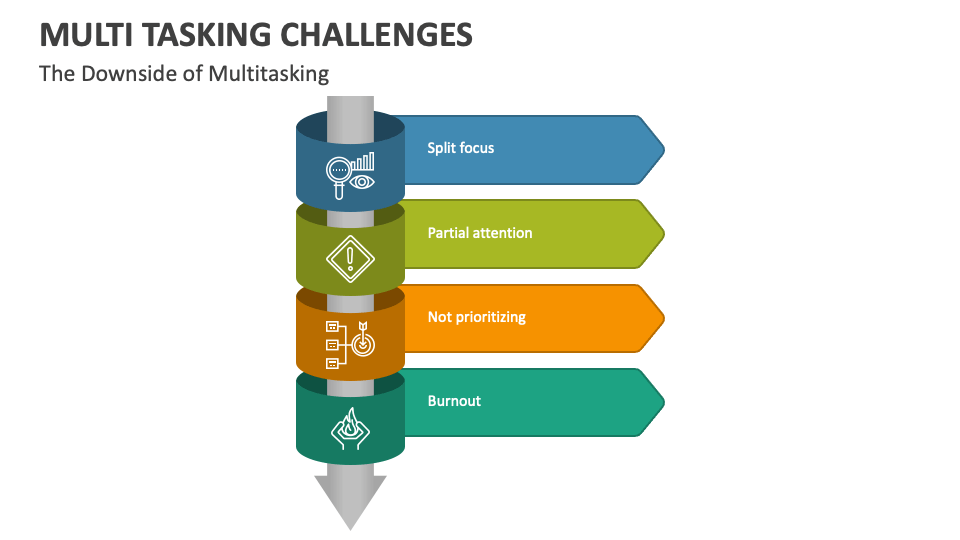 MULTI TASKING CHALLENGES

The Downside of Multitasking

Split focus

Partial attention

Not prioritizing

Burnout